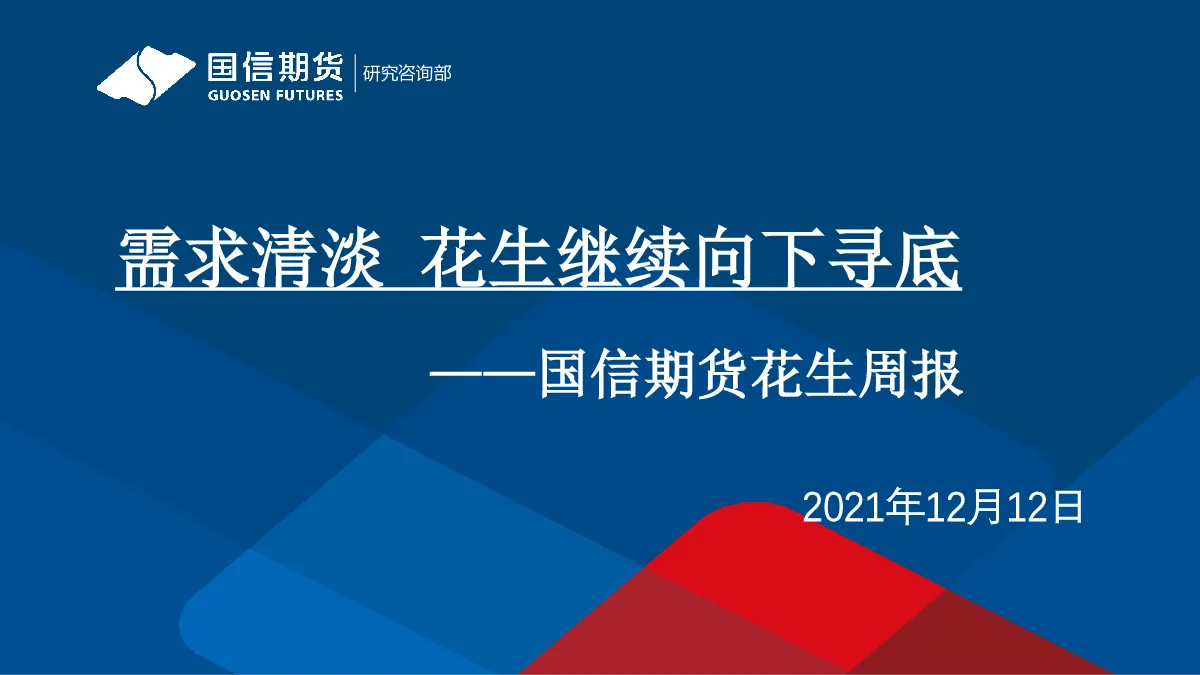 国信期货
GUOSEN FUTURES
研究咨询部

需求清淡 花生继续向下寻底

——国信期货花生周报

2021年12月12日